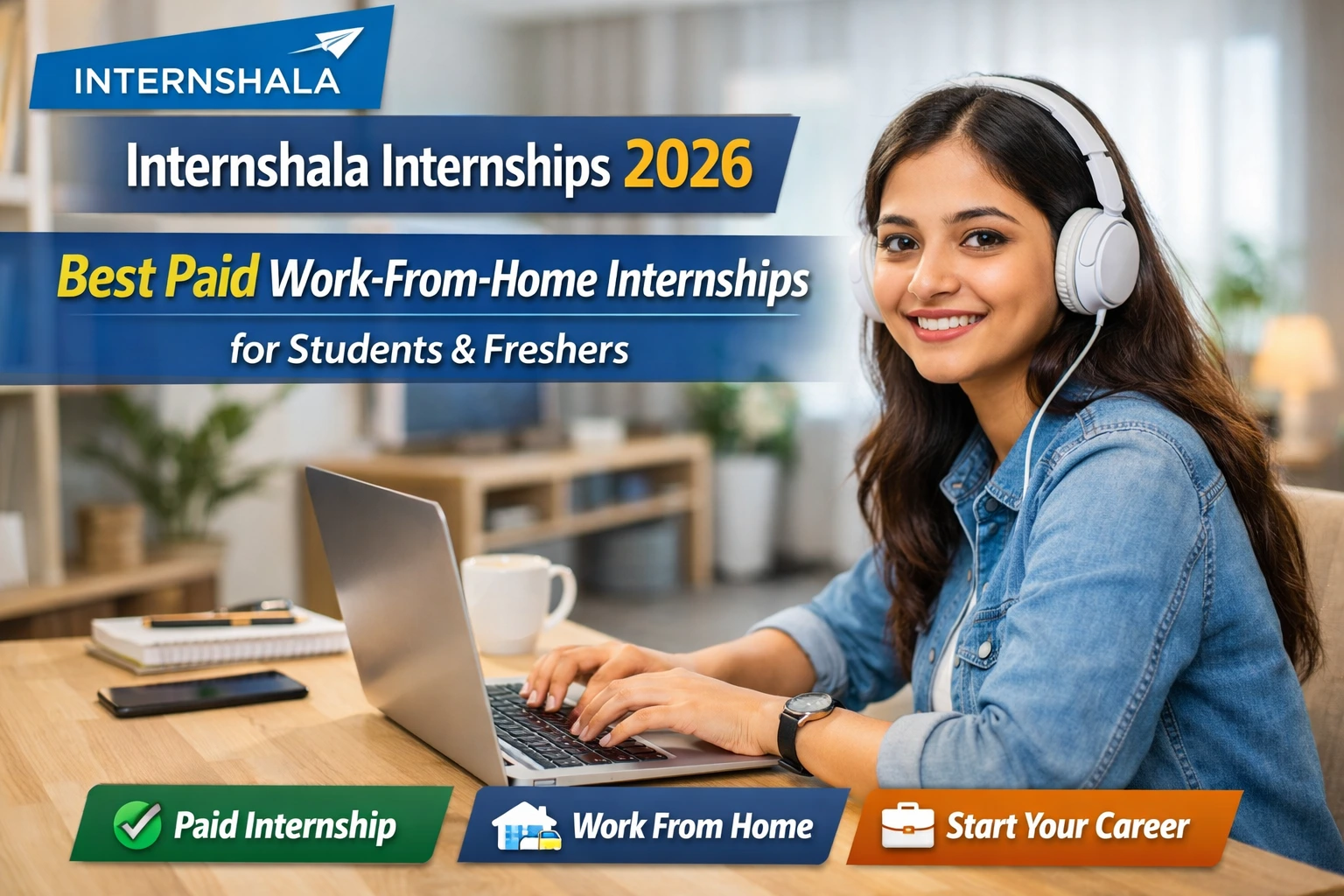 INTERNSHALA

Internshala Internships 2026

Best Paid Work-From-Home Internships

for Students & Freshers

Paid Internship

Work From Home

Start Your Career